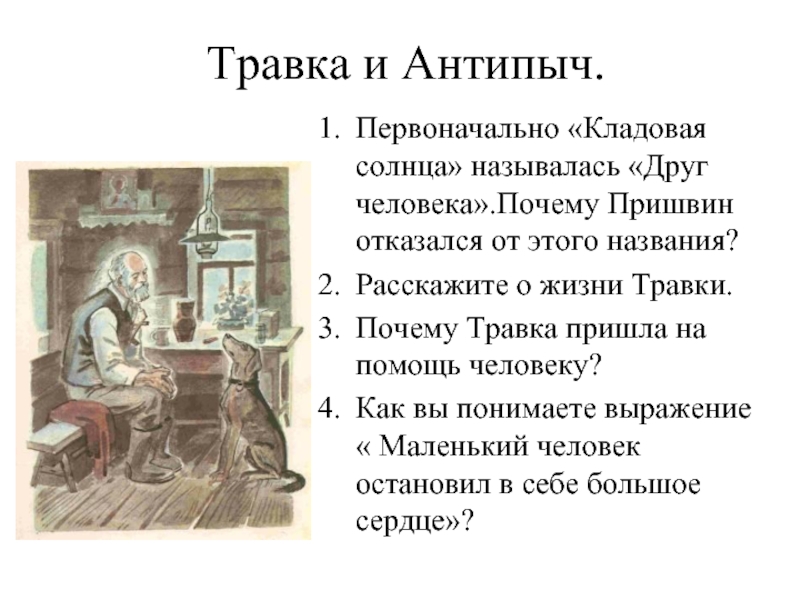 Травка и Антипыч.

1. Первоначально «Кладовая солнца» называлась «Друг человека».Почему Пришвин отказался от этого названия?
2. Расскажите о жизни Травки.
3. Почему Травка пришла на помощь человеку?
4. Как вы понимаете выражение « Маленький человек остановил в себе большое сердце»?